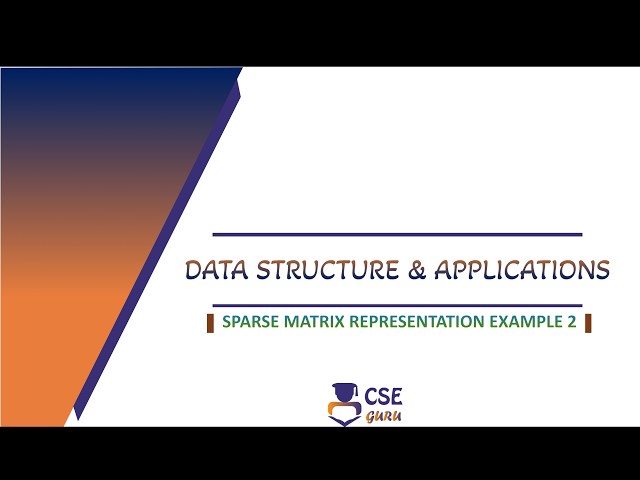 DATA STRUCTURE & APPLICATIONS

SPARSE MATRIX REPRESENTATION EXAMPLE 2

CSE
GURU